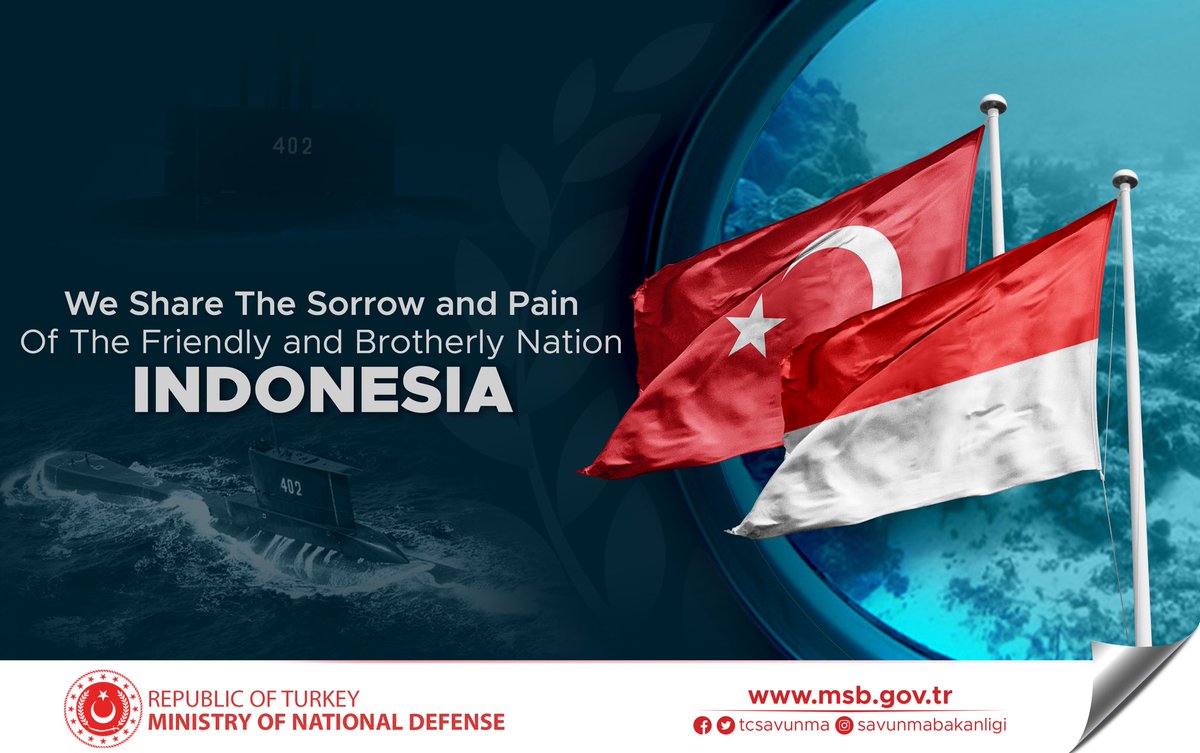 402

We Share The Sorrow and Pain
Of The Friendly and Brotherly Nation
INDONESIA

402

REPUBLIC OF TURKEY
MINISTRY OF NATIONAL DEFENSE

www.msb.gov.tr
tcsavunma savunmabakanligi